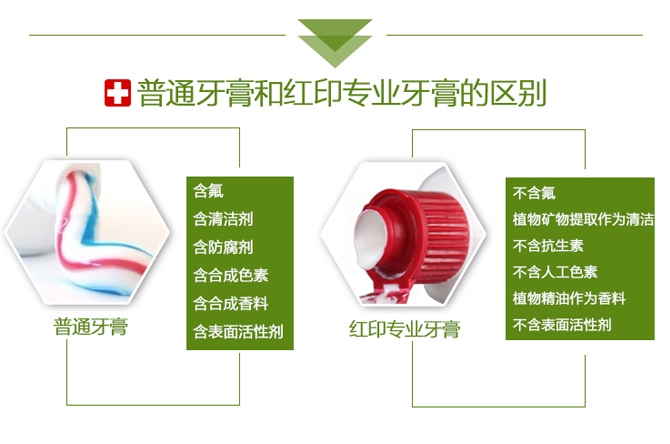 普通牙膏和红印专业牙膏的区别

普通牙膏

含氟
含清洁剂
含防腐剂
含合成色素
含合成香料
含表面活性剂

红印专业牙膏

不含氟
植物矿物提取作为清洁
不含抗生素
不含人工色素
植物精油作为香料
不含表面活性剂